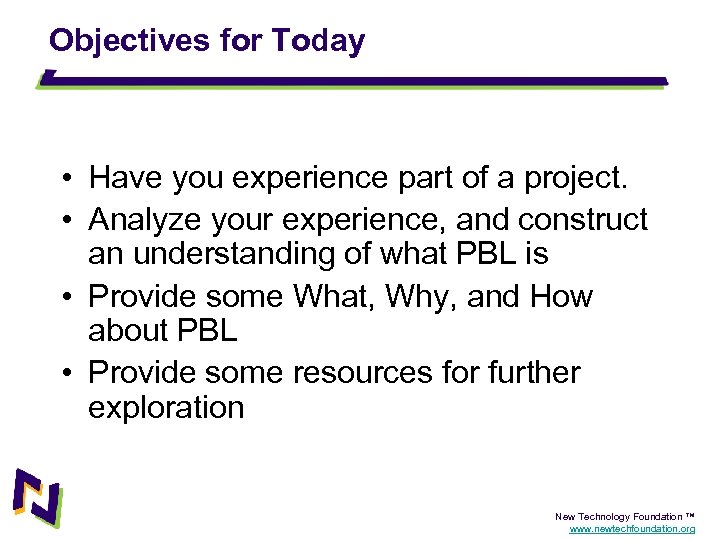 Objectives for Today

• Have you experience part of a project.
• Analyze your experience, and construct an understanding of what PBL is
• Provide some What, Why, and How about PBL
• Provide some resources for further exploration

New Technology Foundation ™
www.newtechfoundation.org